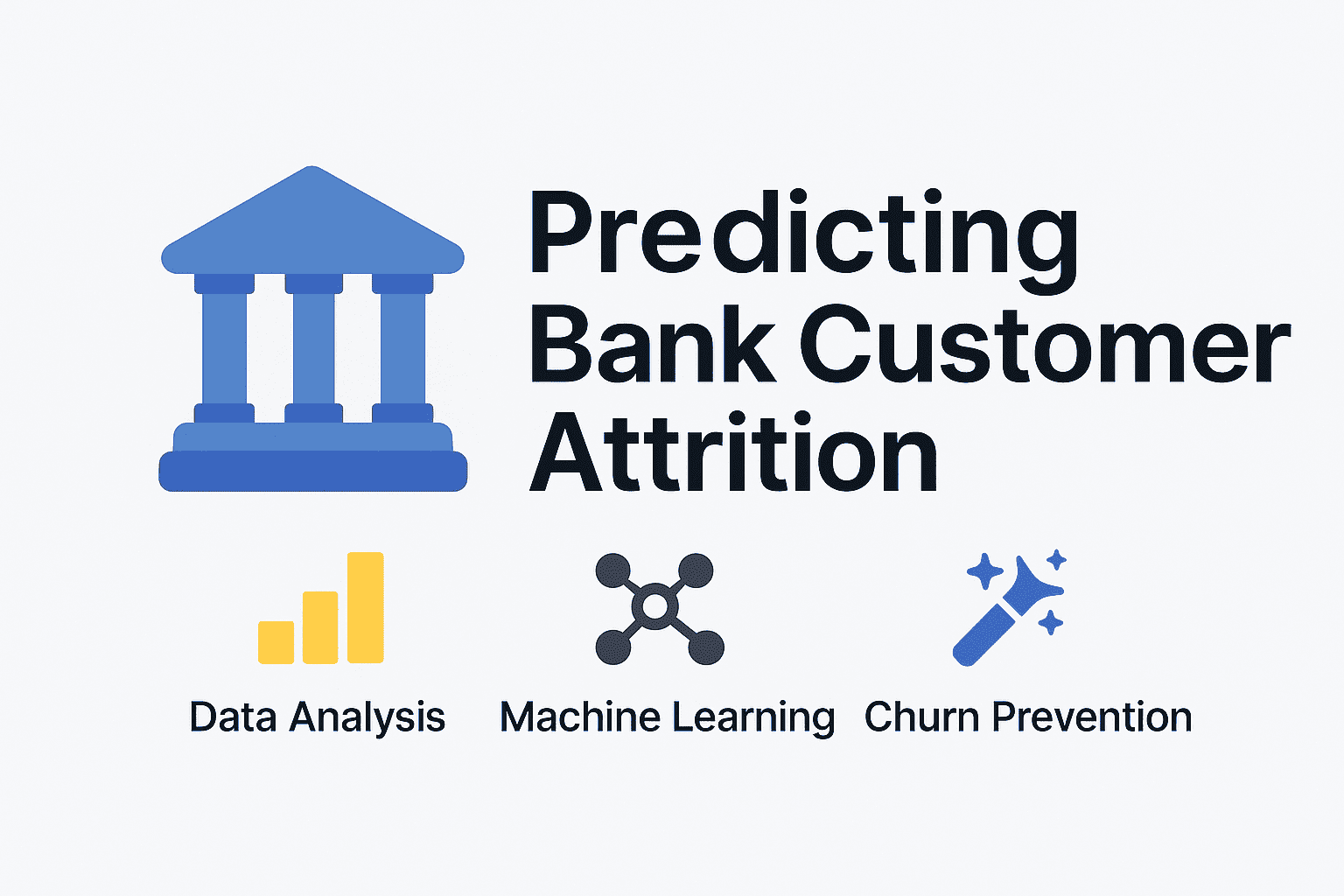 Predicting Bank Customer Attrition

Data Analysis

Machine Learning

Churn Prevention